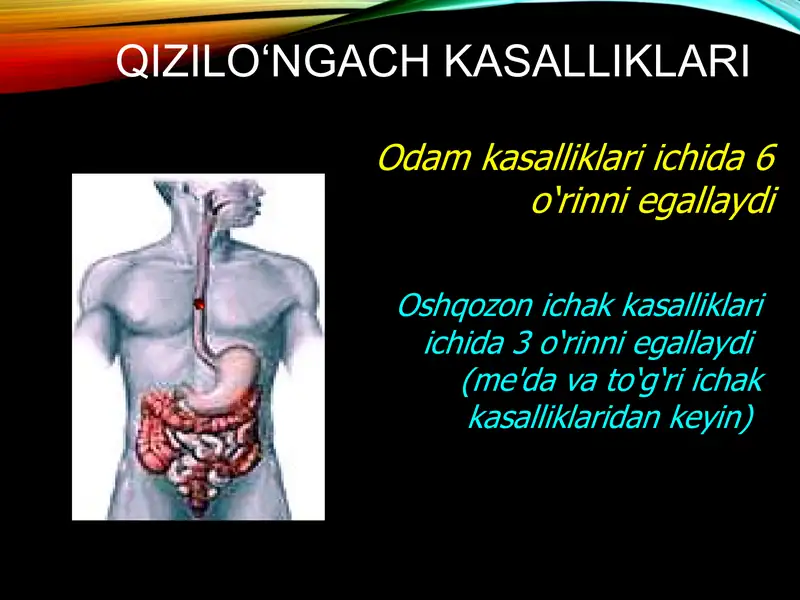 QIZILO‘NGACH KASALLIKLARI

Odam kasalliklari ichida 6 o‘rinni egallaydi

Oshqozon ichak kasalliklari ichida 3 o‘rinni egallaydi (me'da va to‘g‘ri ichak kasalliklaridan keyin)